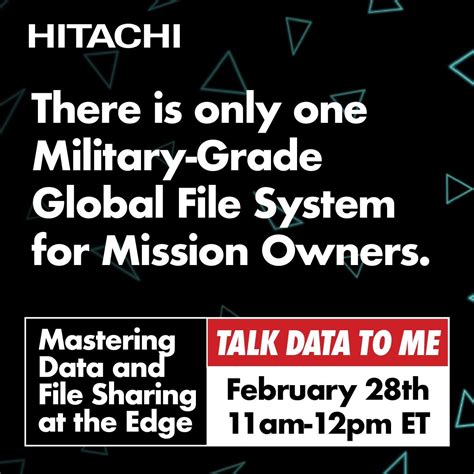 HITACHI

There is only one Military-Grade Global File System for Mission Owners.

Mastering Data and File Sharing at the Edge

TALK DATA TO ME

February 28th
11am-12pm ET